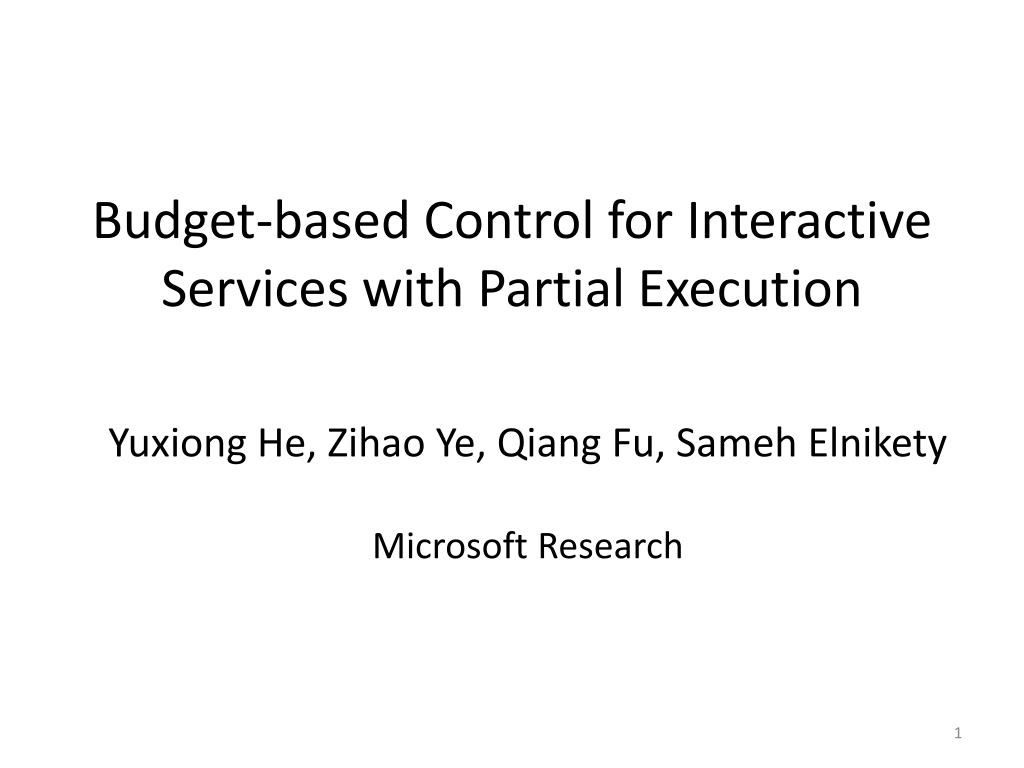 Budget-based Control for Interactive Services with Partial Execution

Yuxiong He, Zihao Ye, Qiang Fu, Sameh Elnikety

Microsoft Research

1